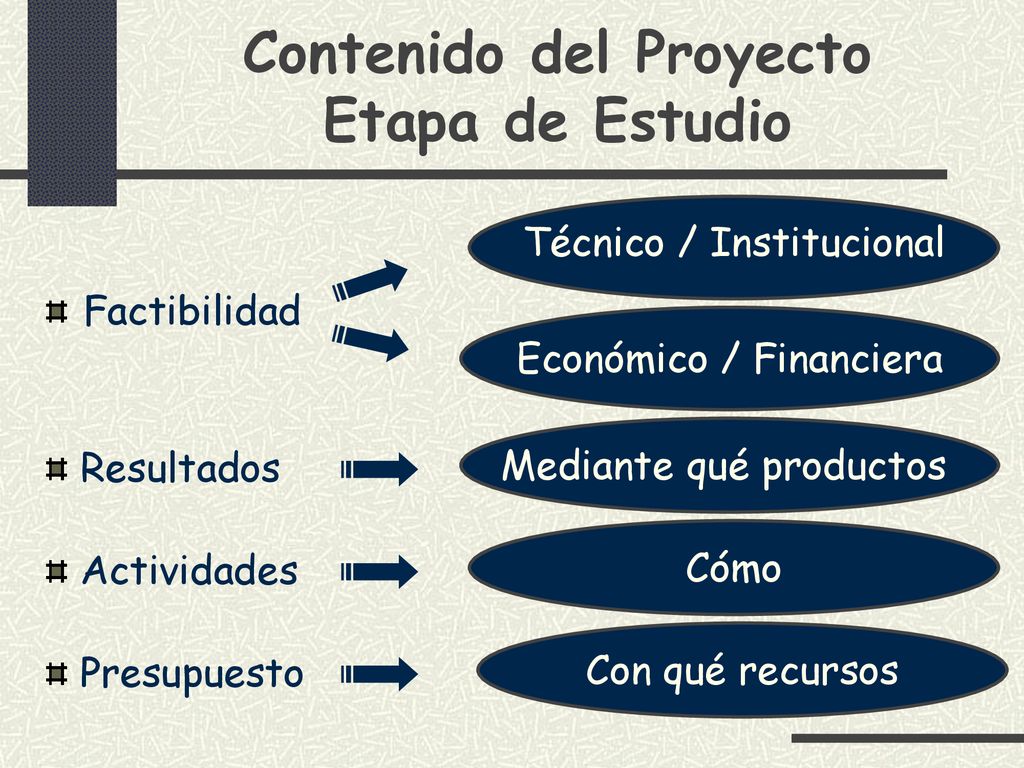 Contenido del Proyecto
Etapa de Estudio

Factibilidad

Técnico / Institucional

Económico / Financiera

Resultados

Mediante qué productos

Actividades

Cómo

Presupuesto

Con qué recursos